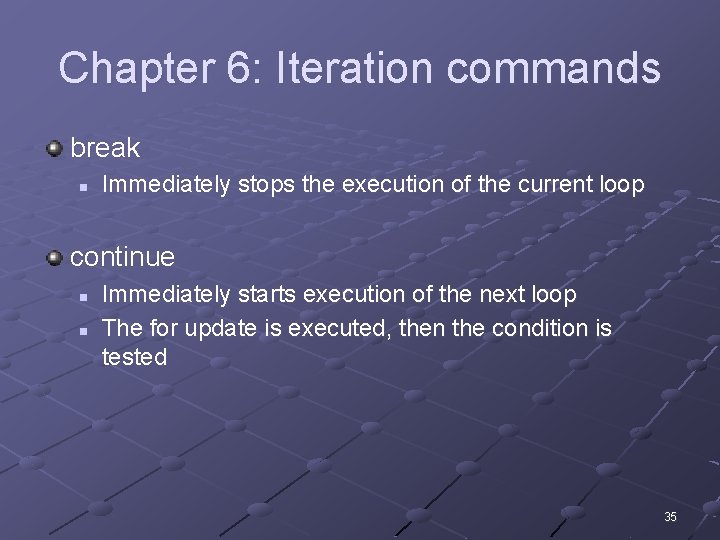 Chapter 6: Iteration commands

break

Immediately stops the execution of the current loop

continue

Immediately starts execution of the next loop

The for update is executed, then the condition is tested

35